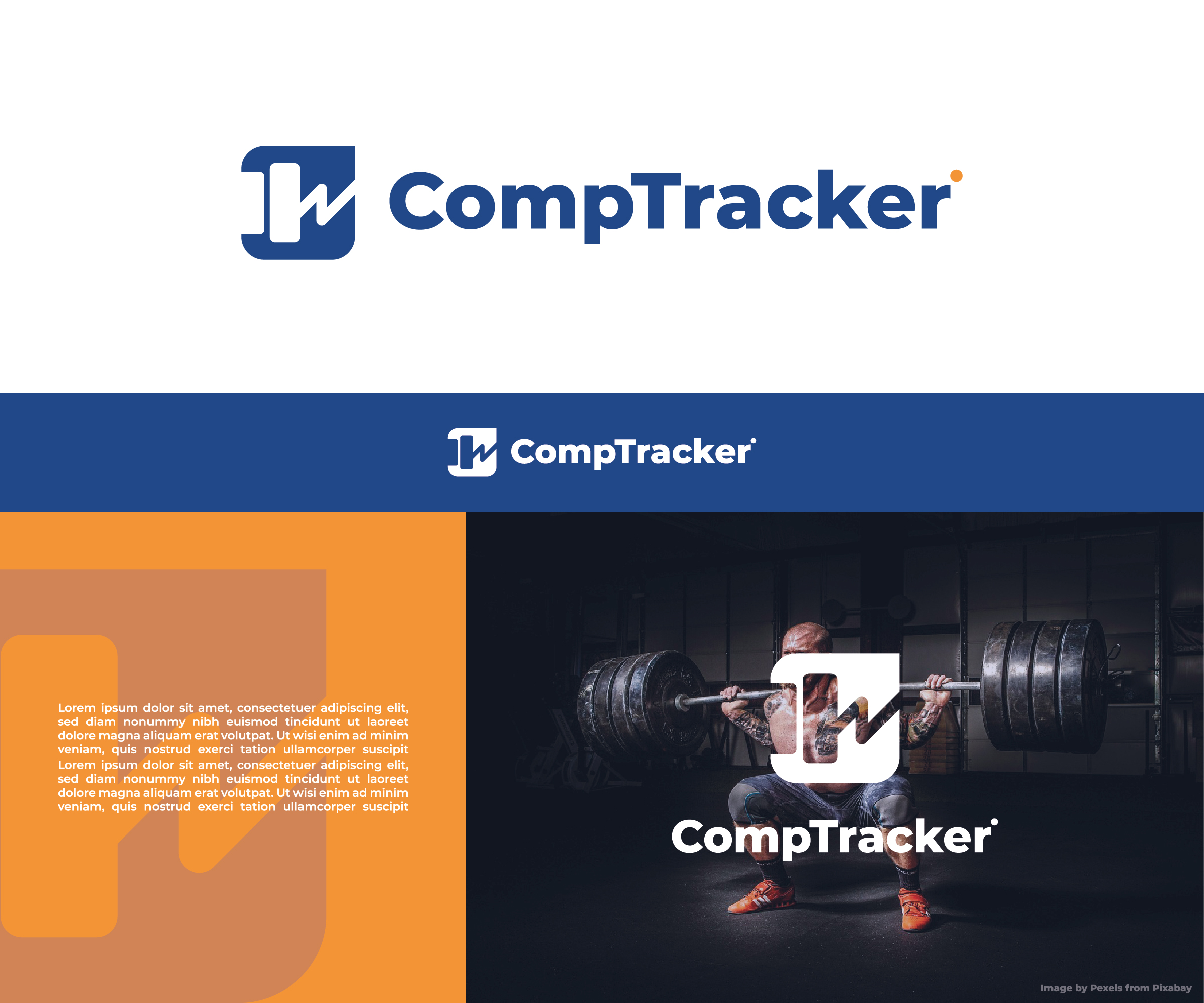 CompTracker

CompTracker

Lorem ipsum dolor sit amet, consectetuer adipiscing elit, sed diam nonummy nibh euismod tincidunt ut laoreet dolore magna aliquam erat volutpat. Ut wisi enim ad minim veniam, quis nostrud exerci tation ullamcorper suscipit Lorem ipsum dolor sit amet, consectetuer adipiscing elit, sed diam nonummy nibh euismod tincidunt ut laoreet dolore magna aliquam erat volutpat. Ut wisi enim ad minim veniam, quis nostrud exerci tation ullamcorper suscipit

CompTracker

Image by Pexels from Pixabay